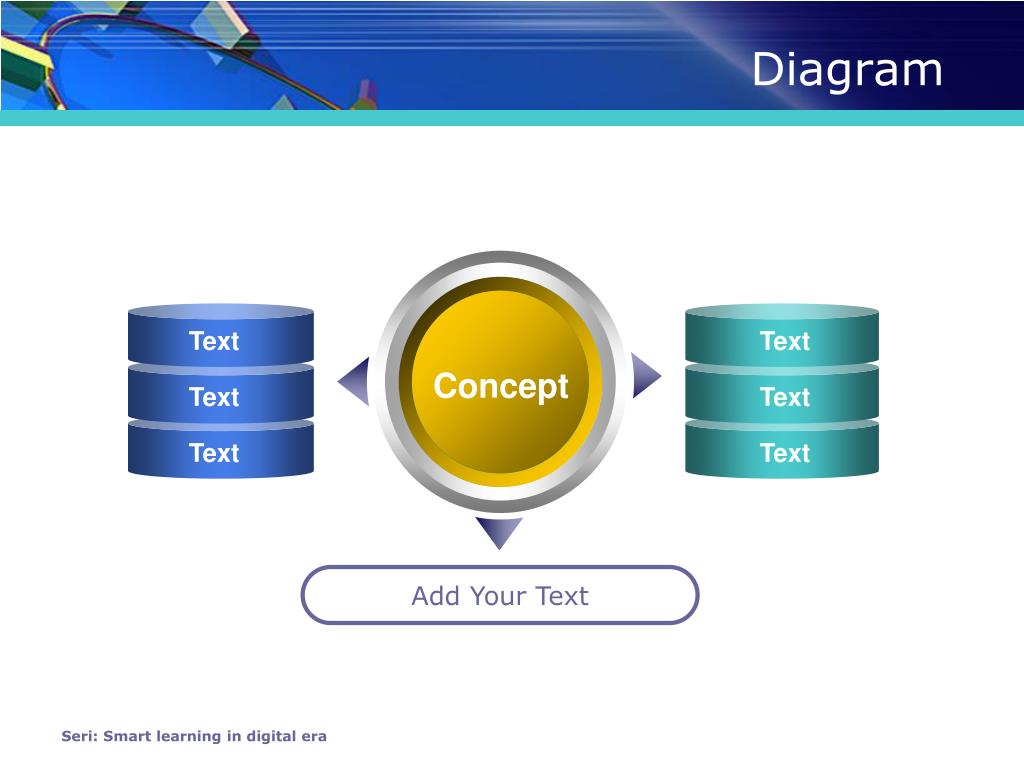 Diagram

Text

Text

Text

Concept

Text

Text

Text

Add Your Text

Seri: Smart learning in digital era